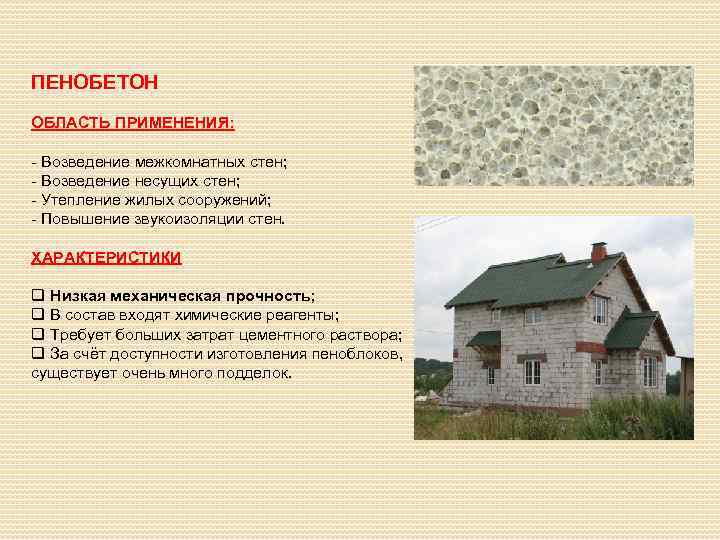 ПЕНОБЕТОН

ОБЛАСТЬ ПРИМЕНЕНИЯ:

- Возведение межкомнатных стен;
- Возведение несущих стен;
- Утепление жилых сооружений;
- Повышение звукоизоляции стен.

ХАРАКТЕРИСТИКИ

❑ Низкая механическая прочность;
❑ В состав входят химические реагенты;
❑ Требует больших затрат цементного раствора;
❑ За счёт доступности изготовления пеноблоков, существует очень много подделок.